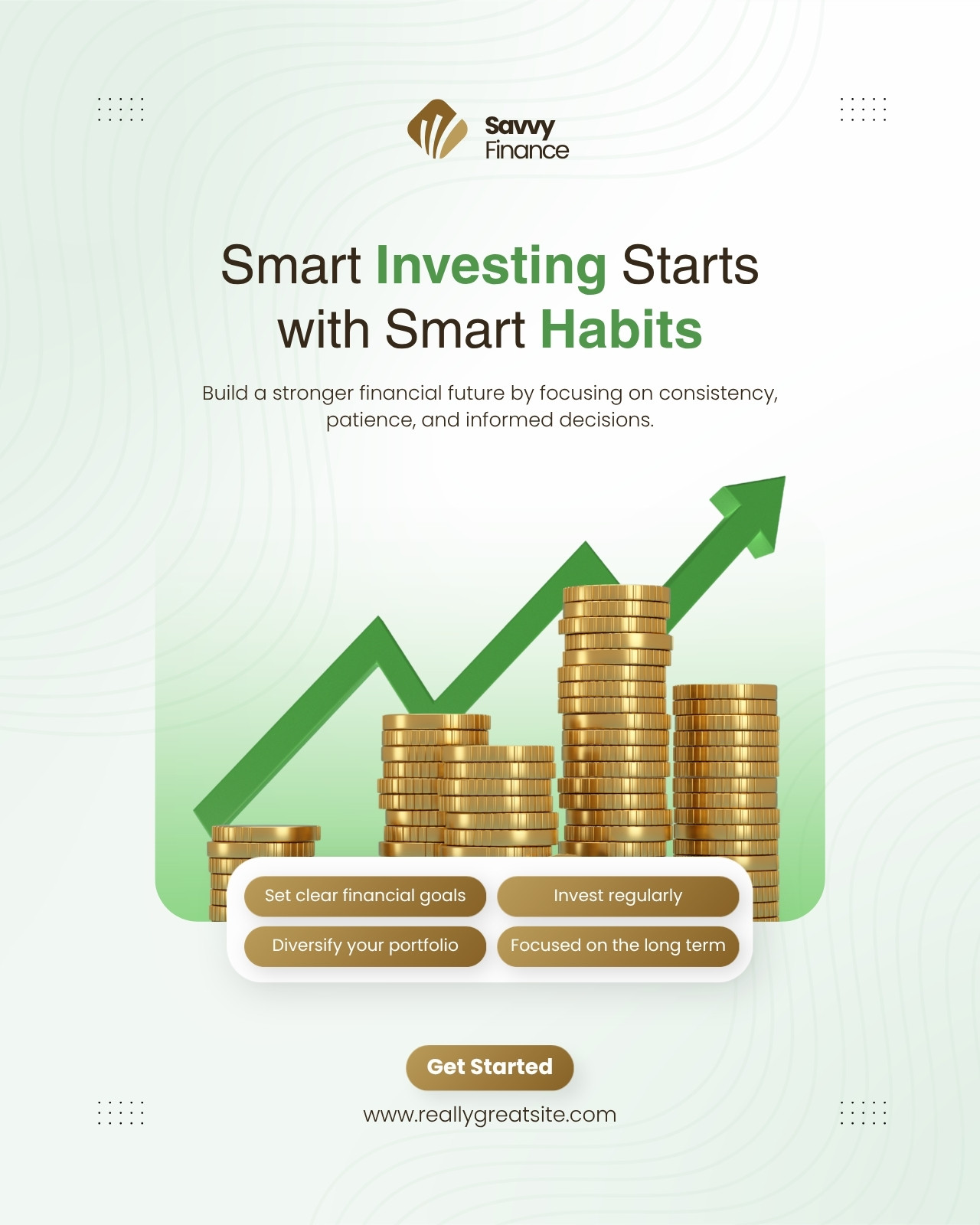 Savvy Finance

Smart Investing Starts with Smart Habits

Build a stronger financial future by focusing on consistency, patience, and informed decisions.

Set clear financial goals

Invest regularly

Diversify your portfolio

Focused on the long term

Get Started

www.reallygreatsite.com